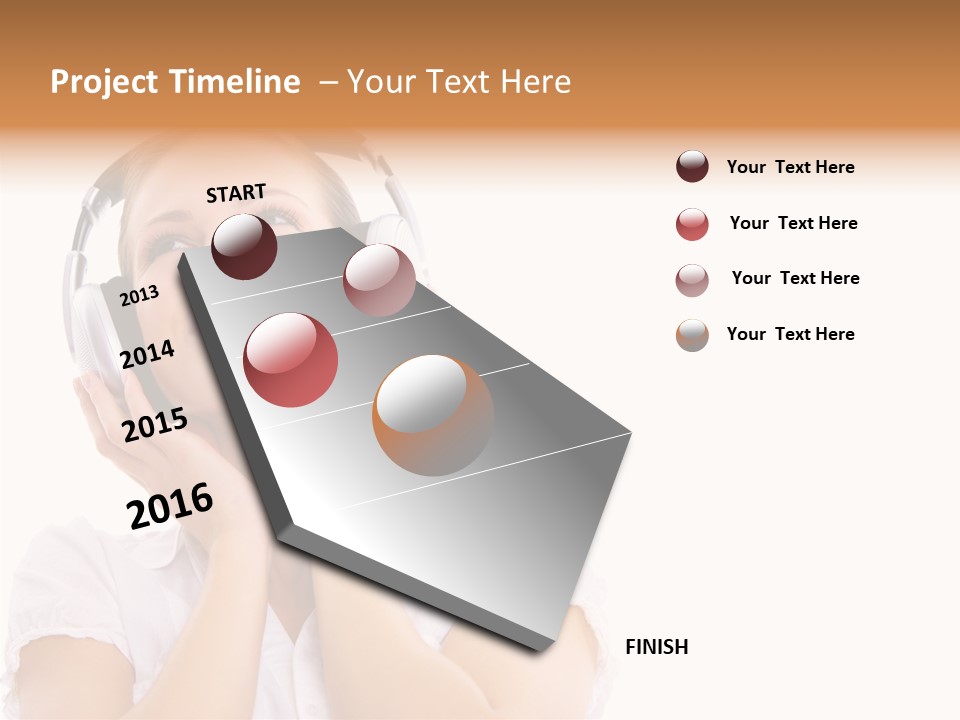 Project Timeline – Your Text Here

START

2013

2014

2015

2016

FINISH

Your Text Here

Your Text Here

Your Text Here

Your Text Here